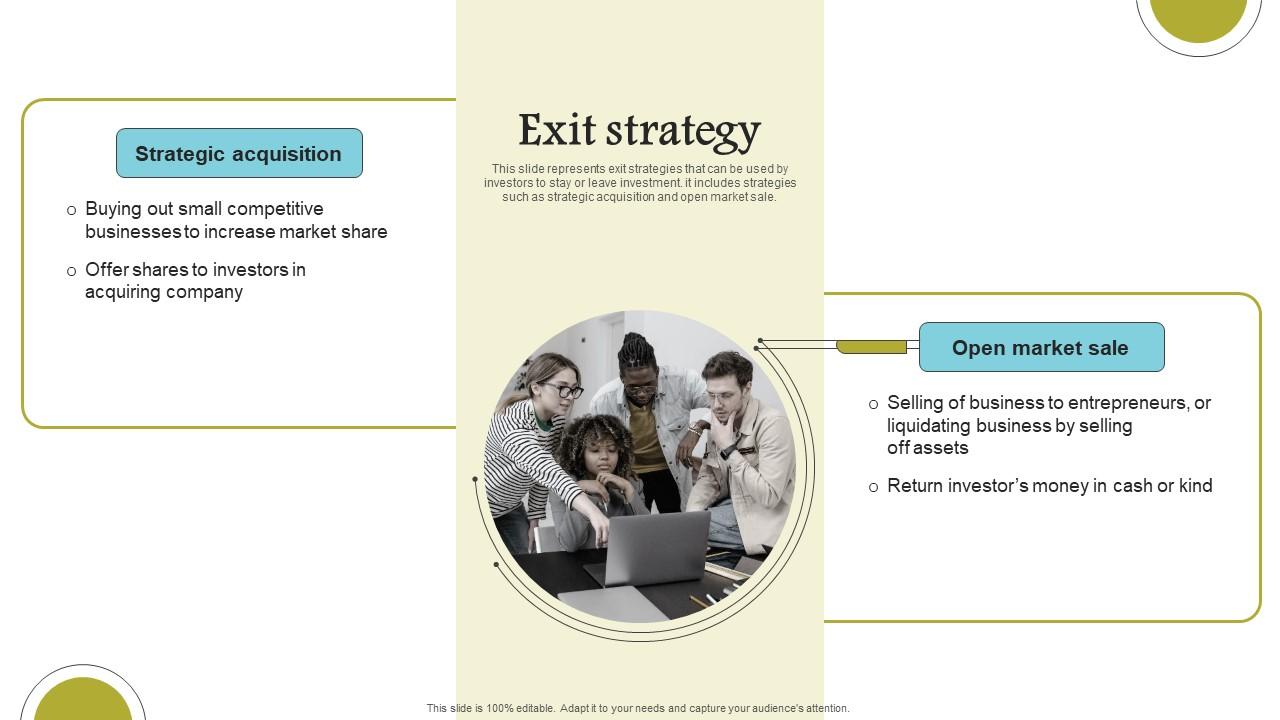 Exit strategy

This slide represents exit strategies that can be used by investors to stay or leave investment. it includes strategies such as strategic acquisition and open market sale.

Strategic acquisition

○ Buying out small competitive businesses to increase market share

○ Offer shares to investors in acquiring company

Open market sale

○ Selling of business to entrepreneurs, or liquidating business by selling off assets

○ Return investor's money in cash or kind

This slide is 100% editable. Adapt it to your needs and capture your audience's attention.